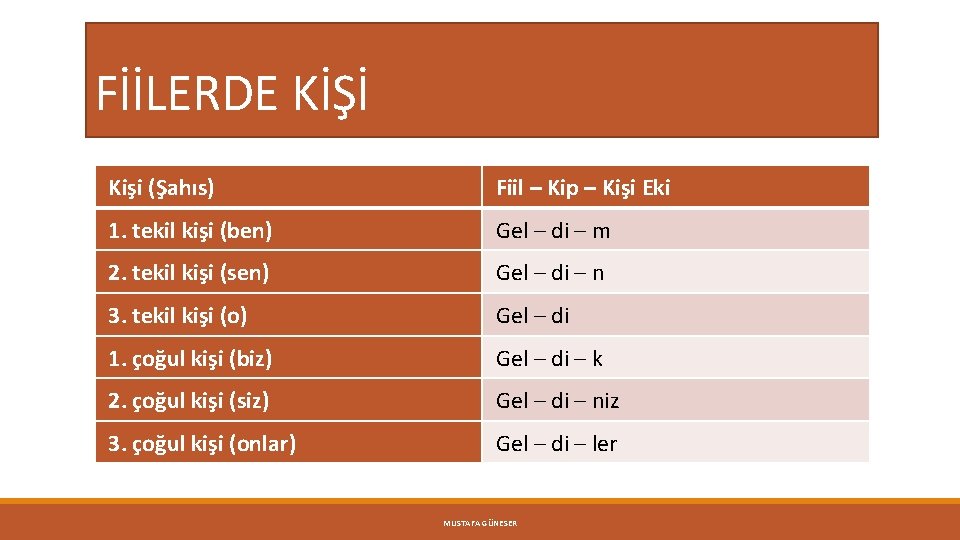 FİİLERDE KİŞİ

| Kişi (Şahıs) | Fiil – Kip – Kişi Eki |
|---|---|
| 1. tekil kişi (ben) | Gel – di – m |
| 2. tekil kişi (sen) | Gel – di – n |
| 3. tekil kişi (o) | Gel – di |
| 1. çoğul kişi (biz) | Gel – di – k |
| 2. çoğul kişi (siz) | Gel – di – niz |
| 3. çoğul kişi (onlar) | Gel – di – ler |

MUSTAFA GÜNESER